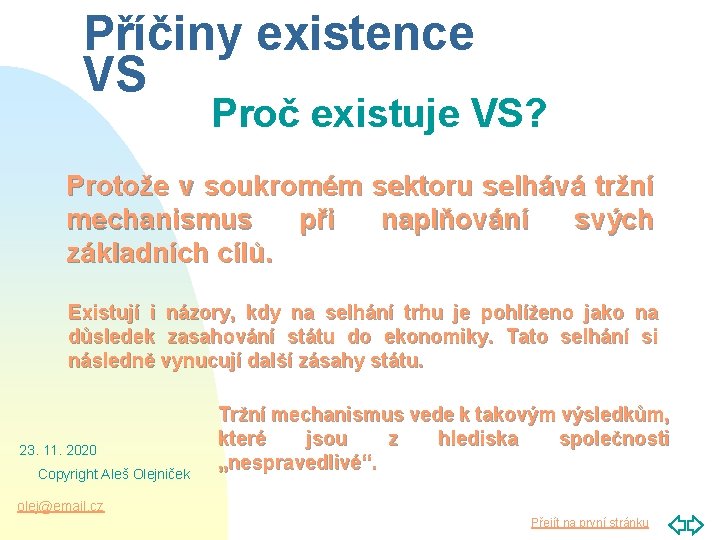 Příčiny existence VS

Proč existuje VS?

Protože v soukromém sektoru selhává tržní mechanismus při naplňování svých základních cílů.

Existují i názory, kdy na selhání trhu je pohlíženo jako na důsledek zasahování státu do ekonomiky. Tato selhání si následně vynucují další zásahy státu.

Tržní mechanismus vede k takovým výsledkům, které jsou z hlediska společnosti „nespravedlivé“.

23. 11. 2020

Copyright Aleš Olejniček

olej@email.cz

Přejít na první stránku